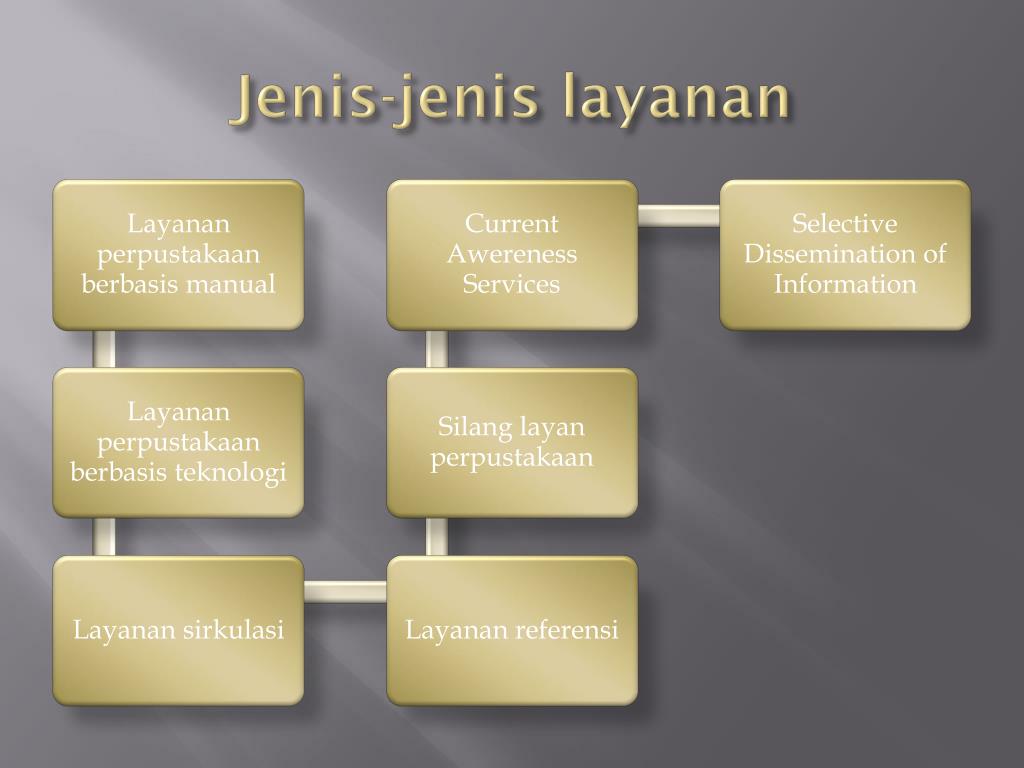 Jenis-jenis layanan

Layanan perpustakaan berbasis manual

Layanan perpustakaan berbasis teknologi

Layanan sirkulasi

Layanan referensi

Silang layan perpustakaan

Current Awereness Services

Selective Dissemination of Information